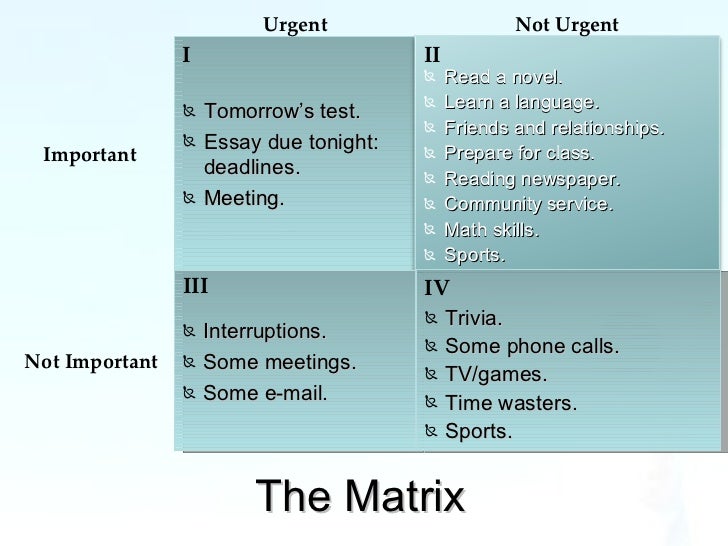 | | Urgent | Not Urgent |
|---|---|---|
| Important | I<br>Tomorrow's test.<br>Essay due tonight: deadlines.<br>Meeting. | II<br>Read a novel.<br>Learn a language.<br>Friends and relationships.<br>Prepare for class.<br>Reading newspaper.<br>Community service.<br>Math skills.<br>Sports. |
| Not Important | III<br>Interruptions.<br>Some meetings.<br>Some e-mail. | IV<br>Trivia.<br>Some phone calls.<br>TV/games.<br>Time wasters.<br>Sports. |

The Matrix